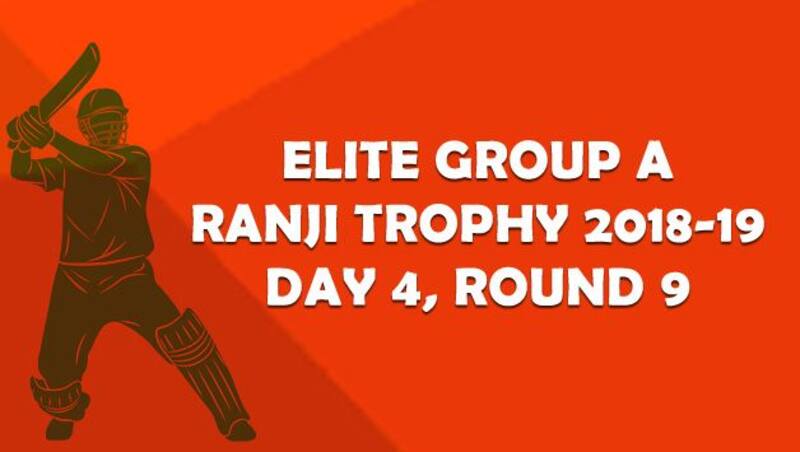 ELITE GROUP A
RANJI TROPHY 2018-19
DAY 4, ROUND 9